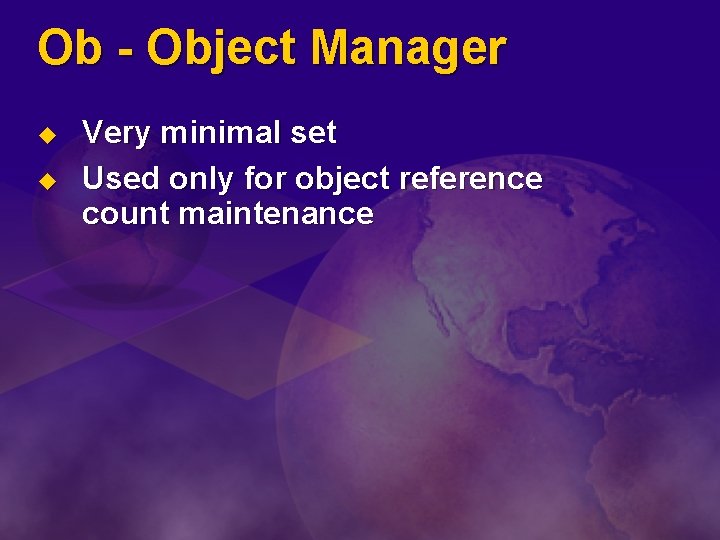 Ob - Object Manager

◆ Very minimal set
◆ Used only for object reference count maintenance